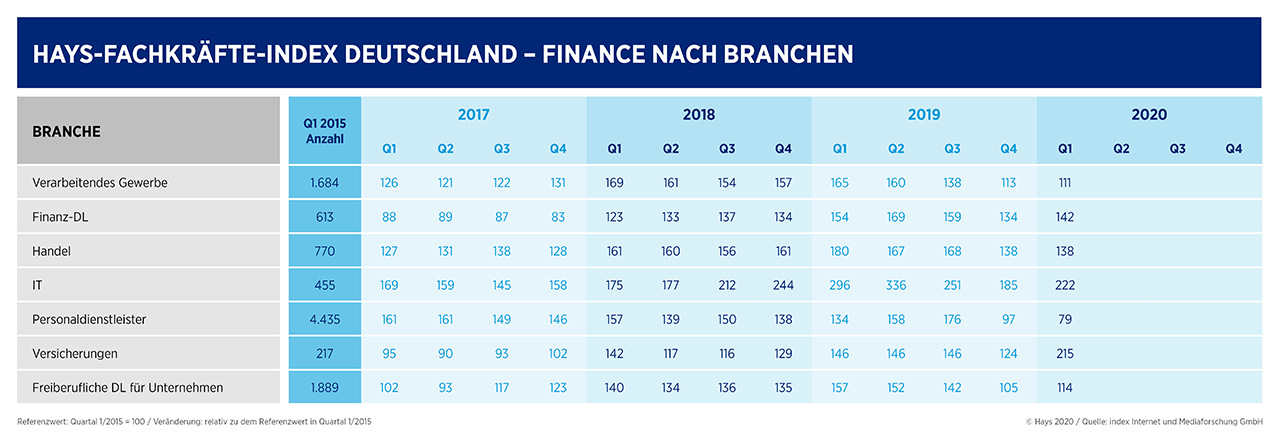 HAYS-FACHKRÄFTE-INDEX DEUTSCHLAND – FINANCE NACH BRANCHEN

| BRANCHE | Q1 2015 Anzahl | 2017 Q1 | 2017 Q2 | 2017 Q3 | 2017 Q4 | 2018 Q1 | 2018 Q2 | 2018 Q3 | 2018 Q4 | 2019 Q1 | 2019 Q2 | 2019 Q3 | 2019 Q4 | 2020 Q1 | 2020 Q2 | 2020 Q3 | 2020 Q4 |
|---|---|---|---|---|---|---|---|---|---|---|---|---|---|---|---|---|---|
| Verarbeitendes Gewerbe | 1.684 | 126 | 121 | 122 | 131 | 169 | 161 | 154 | 157 | 165 | 160 | 138 | 113 | 111 | | | |
| Finanz-DL | 613 | 88 | 89 | 87 | 83 | 123 | 133 | 137 | 134 | 154 | 169 | 159 | 134 | 142 | | | |
| Handel | 770 | 127 | 131 | 138 | 128 | 161 | 160 | 156 | 161 | 180 | 167 | 168 | 138 | 138 | | | |
| IT | 455 | 169 | 159 | 145 | 158 | 175 | 177 | 212 | 244 | 296 | 336 | 251 | 185 | 222 | | | |
| Personaldienstleister | 4.435 | 161 | 161 | 149 | 146 | 157 | 139 | 150 | 138 | 134 | 158 | 176 | 97 | 79 | | | |
| Versicherungen | 217 | 95 | 90 | 93 | 102 | 142 | 117 | 116 | 129 | 146 | 146 | 146 | 124 | 215 | | | |
| Freiberufliche DL für Unternehmen | 1.889 | 102 | 93 | 117 | 123 | 140 | 134 | 136 | 135 | 157 | 152 | 142 | 105 | 114 | | | |

Referenzwert: Quartal 1/2015 = 100 / Veränderung: relativ zu dem Referenzwert in Quartal 1/2015

© Hays 2020 / Quelle: index Internet und Mediaforschung GmbH